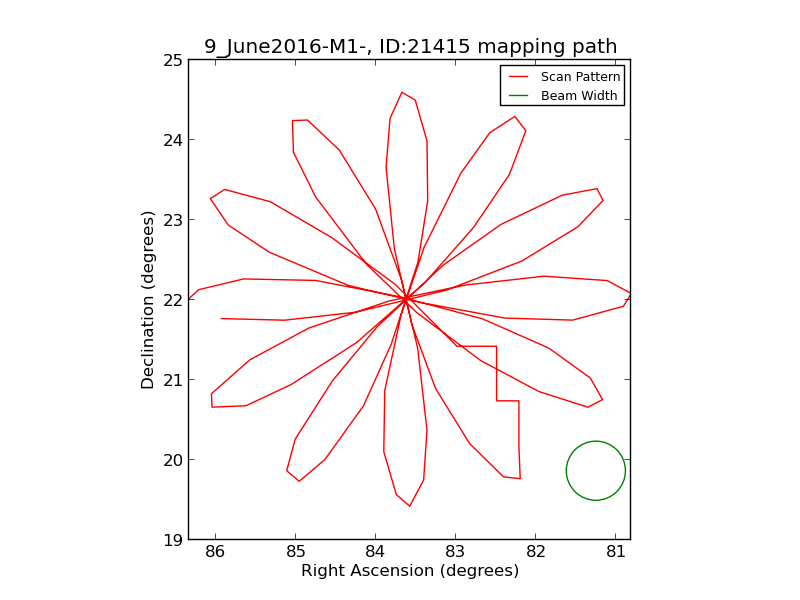 9_June2016-M1-, ID:21415 mapping path

Scan Pattern
Beam Width

Declination (degrees)

25
24
23
22
21
20
19

86
85
84
83
82
81

Right Ascension (degrees)